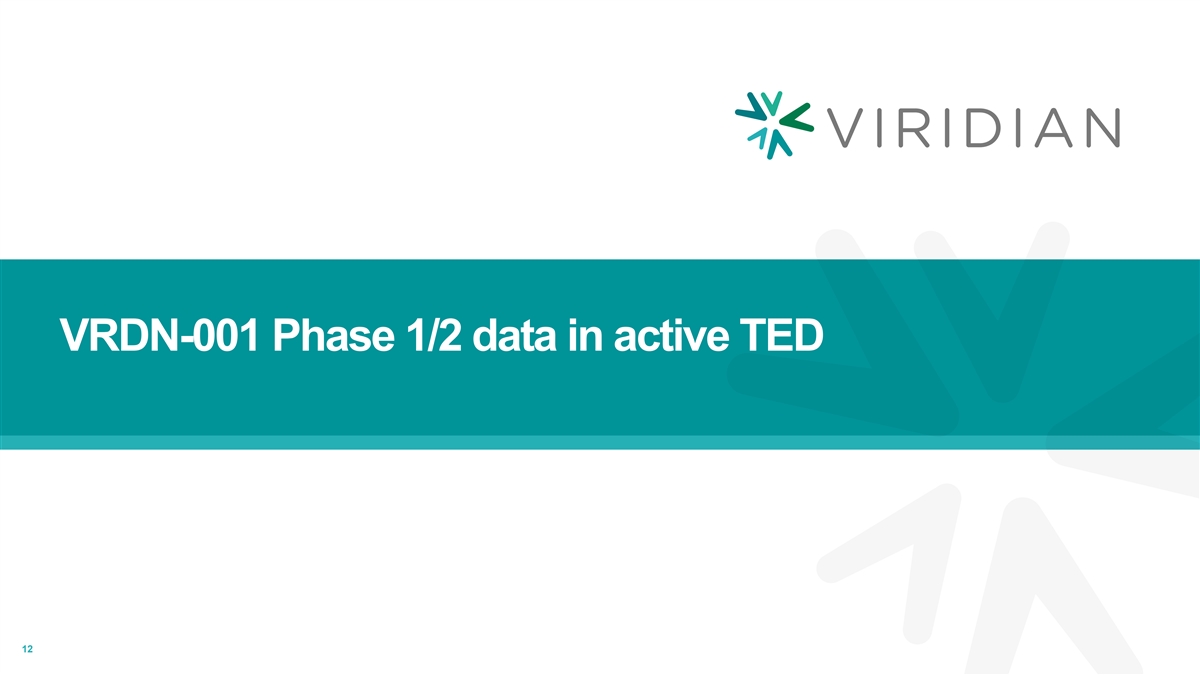 VIRIDIAN

VRDN-001 Phase 1/2 data in active TED

12